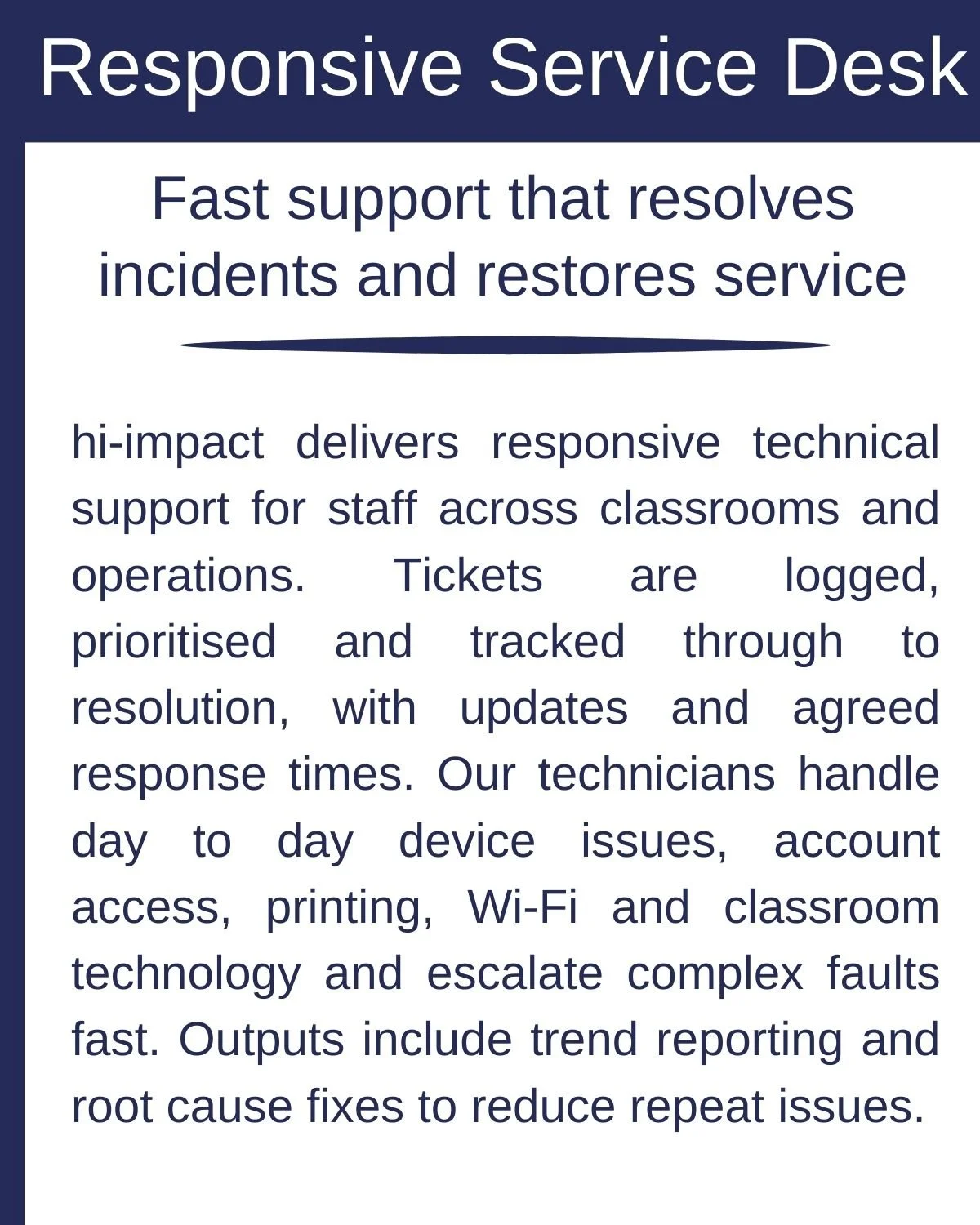 Responsive Service Desk

Fast support that resolves incidents and restores service

hi-impact delivers responsive technical support for staff across classrooms and operations. Tickets are logged, prioritised and tracked through to resolution, with updates and agreed response times. Our technicians handle day to day device issues, account access, printing, Wi-Fi and classroom technology and escalate complex faults fast. Outputs include trend reporting and root cause fixes to reduce repeat issues.